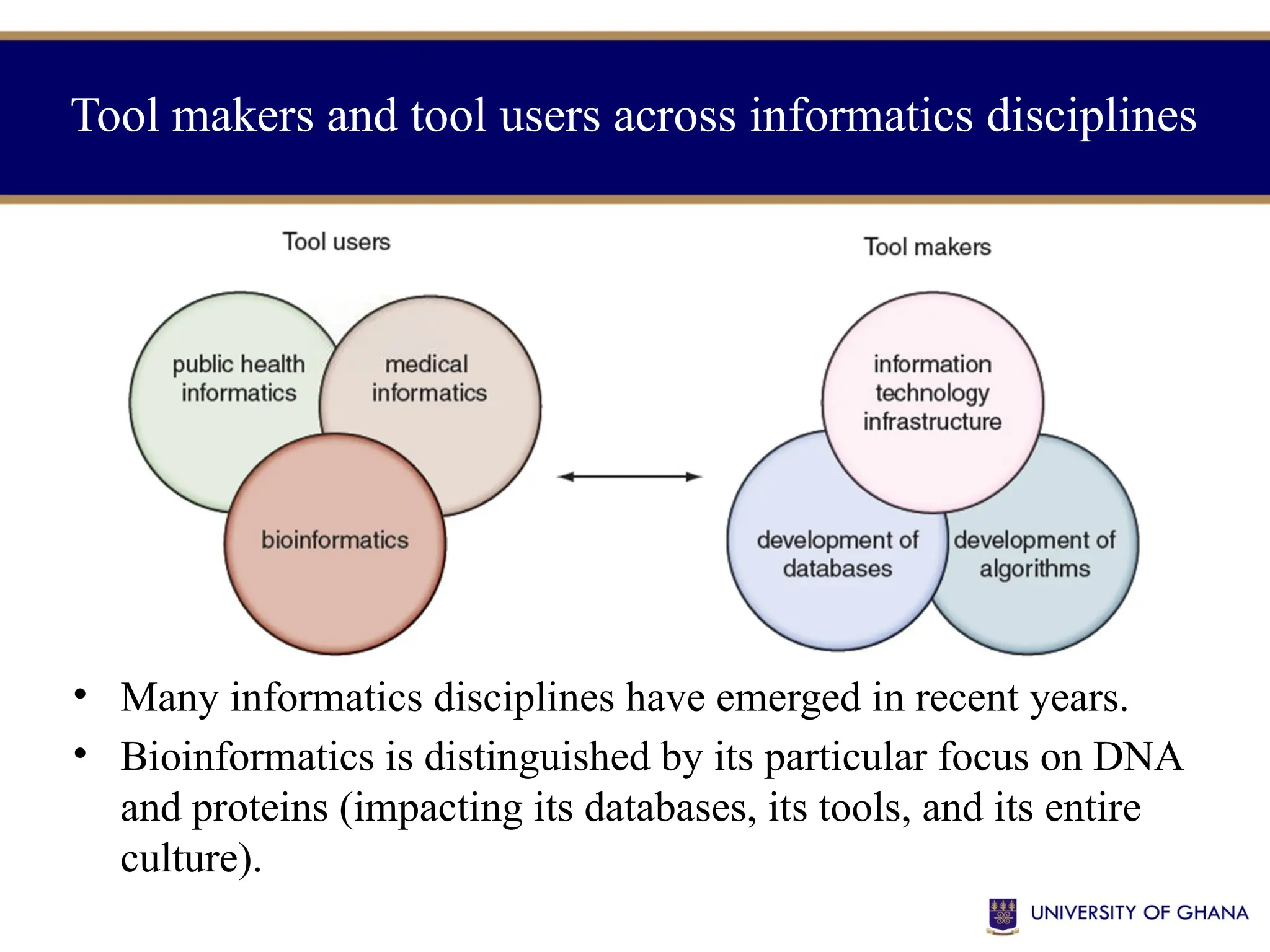 Tool makers and tool users across informatics disciplines

Tool users

public health informatics

medical informatics

bioinformatics

Tool makers

information technology infrastructure

development of databases

development of algorithms

• Many informatics disciplines have emerged in recent years.
• Bioinformatics is distinguished by its particular focus on DNA and proteins (impacting its databases, its tools, and its entire culture).

UNIVERSITY OF GHANA